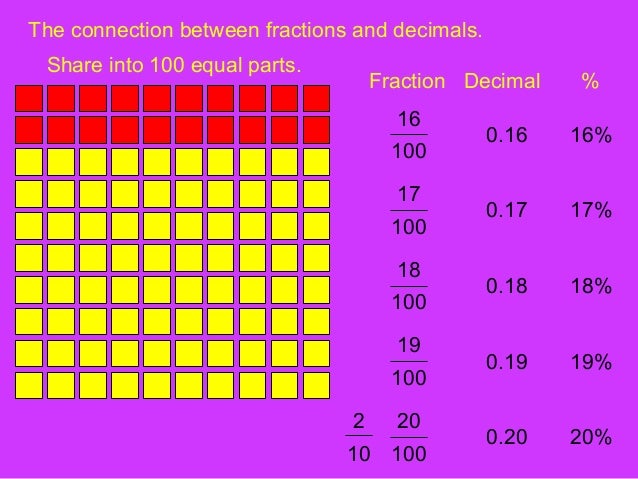 The connection between fractions and decimals.

Share into 100 equal parts.

| Fraction | Decimal | % |
|---|---|---|
| $\frac{16}{100}$ | 0.16 | 16% |
| $\frac{17}{100}$ | 0.17 | 17% |
| $\frac{18}{100}$ | 0.18 | 18% |
| $\frac{19}{100}$ | 0.19 | 19% |
| $\frac{2}{10}$ $\frac{20}{100}$ | 0.20 | 20% |